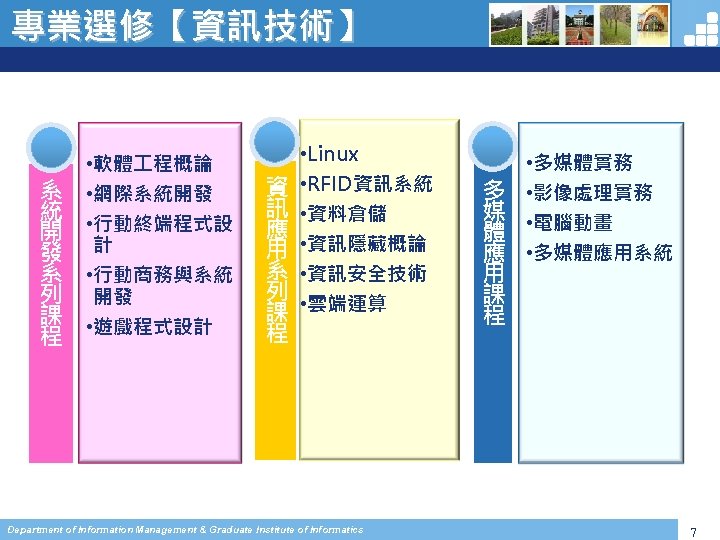 專業選修【資訊技術】

系統開發系列課程

•軟體工程概論
•網際系統開發
•行動終端程式設計
•行動商務與系統開發
•遊戲程式設計

資訊應用系列課程

•Linux
•RFID資訊系統
•資料倉儲
•資訊隱藏概論
•資訊安全技術
•雲端運算

多媒體應用課程

•多媒體實務
•影像處理實務
•電腦動畫
•多媒體應用系統

Department of Information Management & Graduate Institute of Informatics

7